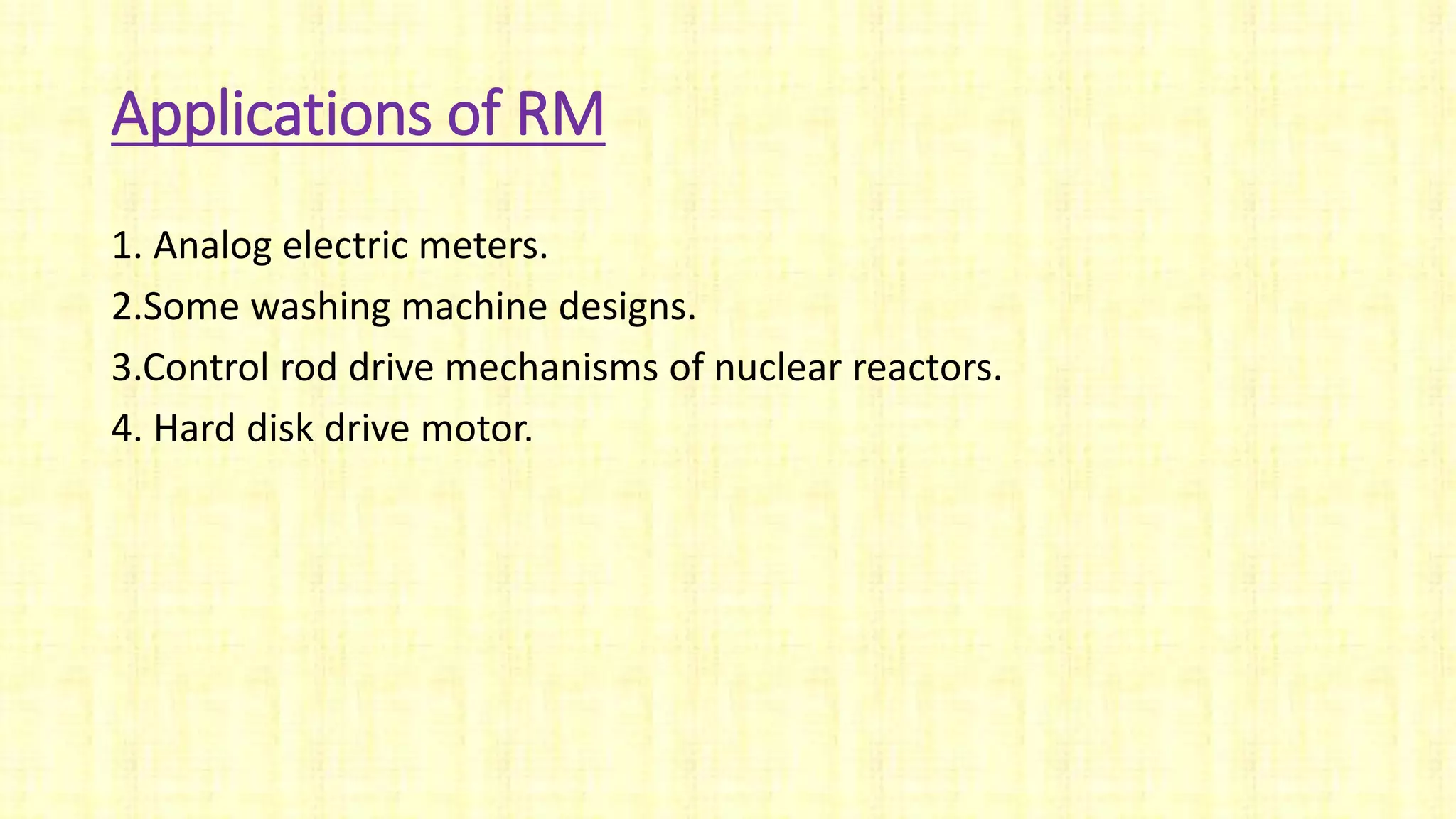 Applications of RM

1. Analog electric meters.
2.Some washing machine designs.
3.Control rod drive mechanisms of nuclear reactors.
4. Hard disk drive motor.